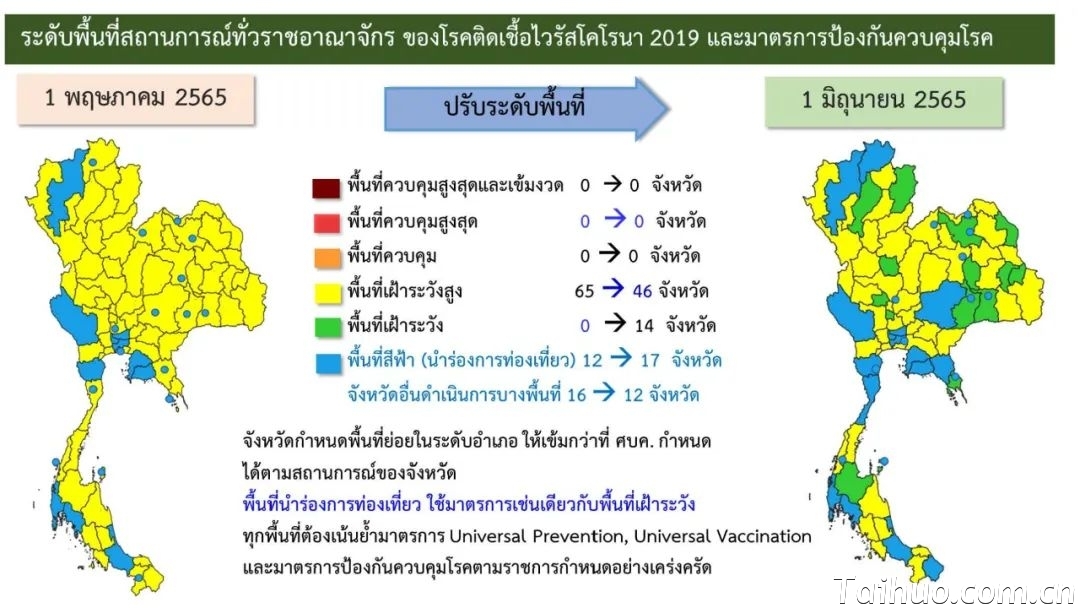 ระดับพื้นที่สถานการณ์ทั่วราชอาณาจักร ของโรคติดเชื้อไวรัสโคโรนา 2019 และมาตรการป้องกันควบคุมโรค

1 พฤษภาคม 2565

ปรับระดับพื้นที่

1 มิถุนายน 2565

พื้นที่ควบคุมสูงสุดและเข้มงวด 0 → 0 จังหวัด
พื้นที่ควบคุมสูงสุด 0 → 0 จังหวัด
พื้นที่ควบคุม 0 → 0 จังหวัด
พื้นที่เฝ้าระวังสูง 65 → 46 จังหวัด
พื้นที่เฝ้าระวัง 0 → 14 จังหวัด
พื้นที่สีฟ้า (นำร่องการท่องเที่ยว) 12 → 17 จังหวัด
จังหวัดอื่นดำเนินการบางพื้นที่ 16 → 12 จังหวัด

จังหวัดกำหนดพื้นที่ย่อยในระดับอำเภอ ให้เข้มกว่าที่ ศบค. กำหนด ได้ตามสถานการณ์ของจังหวัด

พื้นที่นำร่องการท่องเที่ยว ใช้มาตรการเช่นเดียวกับพื้นที่เฝ้าระวัง

ทุกพื้นที่ต้องเน้นย้ำมาตรการ Universal Prevention, Universal Vaccination และมาตรการป้องกันควบคุมโรคตามราชการกำหนดอย่างเคร่งครัด

Taihuo.com.cn